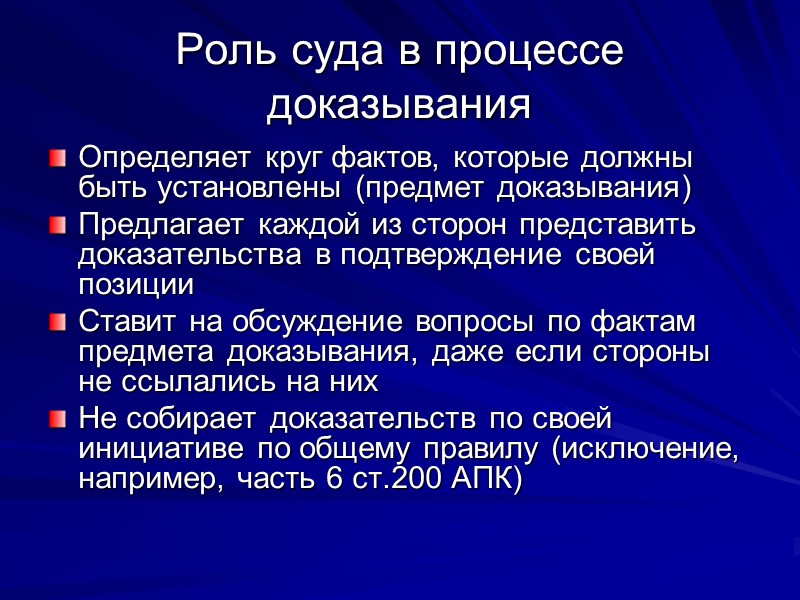 Роль суда в процессе доказывания

Определяет круг фактов, которые должны быть установлены (предмет доказывания)

Предлагает каждой из сторон представить доказательства в подтверждение своей позиции

Ставит на обсуждение вопросы по фактам предмета доказывания, даже если стороны не ссылались на них

Не собирает доказательств по своей инициативе по общему правилу (исключение, например, часть 6 ст.200 АПК)